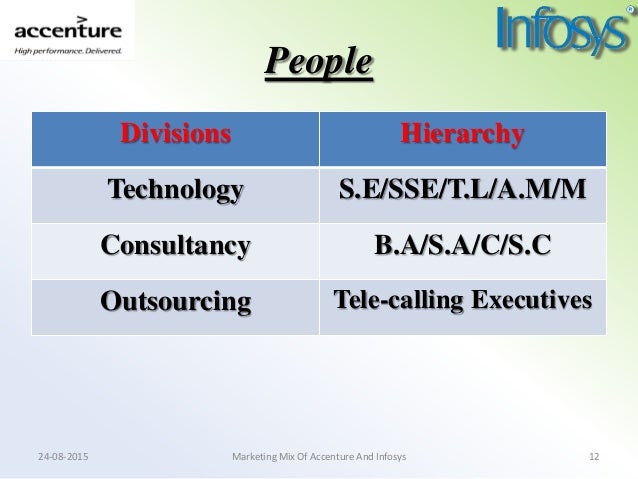 accenture
High performance. Delivered.

Infosys®

People

| Divisions | Hierarchy |
|---|---|
| Technology | S.E/SSE/T.L/A.M/M |
| Consultancy | B.A/S.A/C/S.C |
| Outsourcing | Tele-calling Executives |

24-08-2015 Marketing Mix Of Accenture And Infosys 12